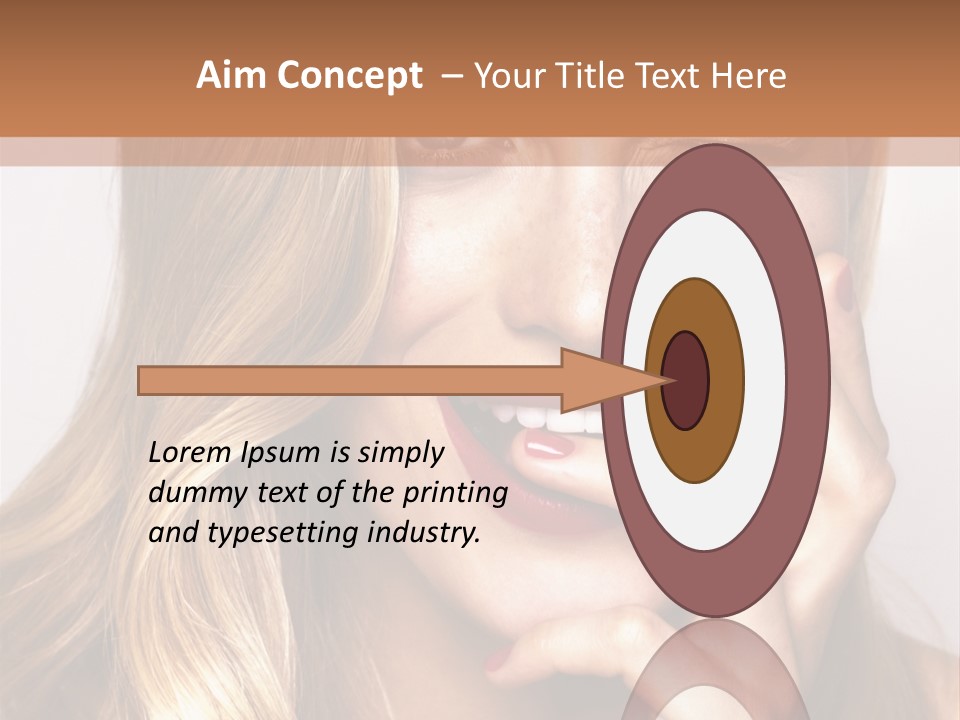 Aim Concept – Your Title Text Here

Lorem Ipsum is simply dummy text of the printing and typesetting industry.